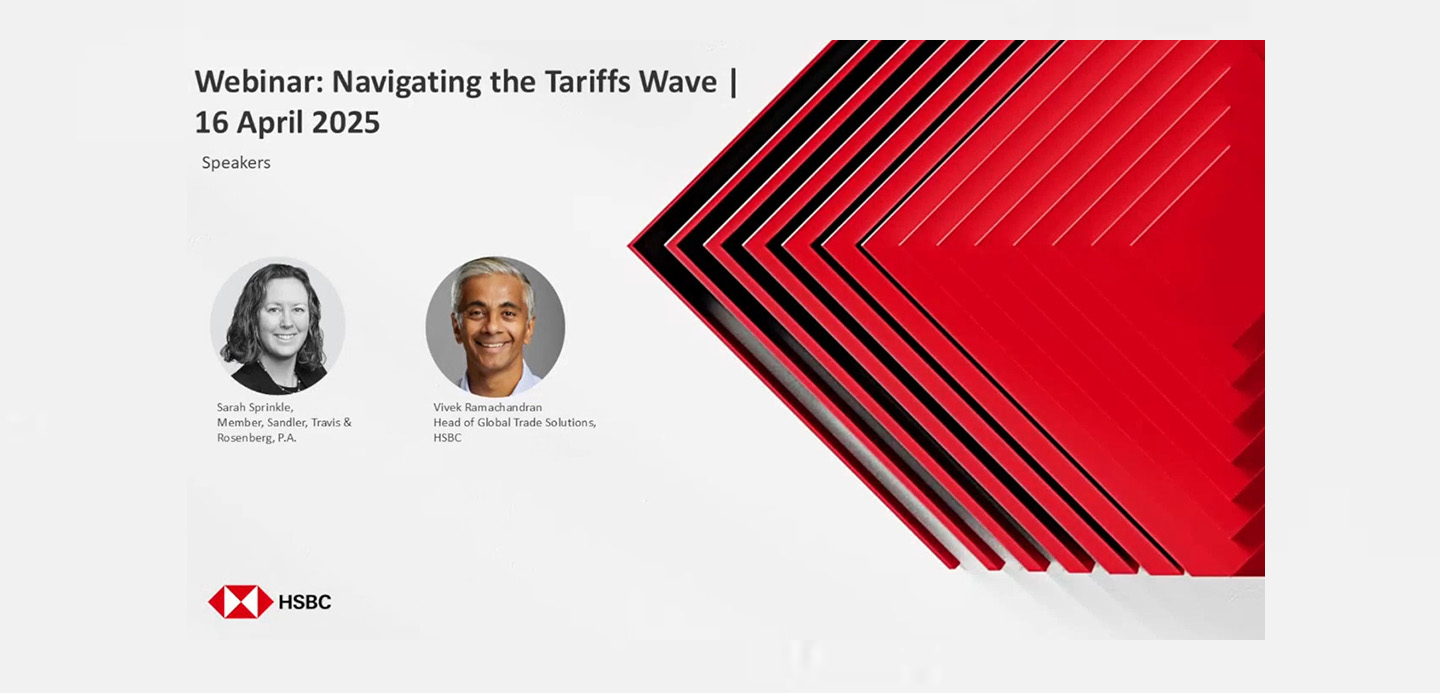 Webinar: Navigating the Tariffs Wave | 16 April 2025

Speakers

Sarah Sprinkle, Member, Sandler, Travis & Rosenberg, P.A.

Vivek Ramachandran Head of Global Trade Solutions, HSBC

HSBC